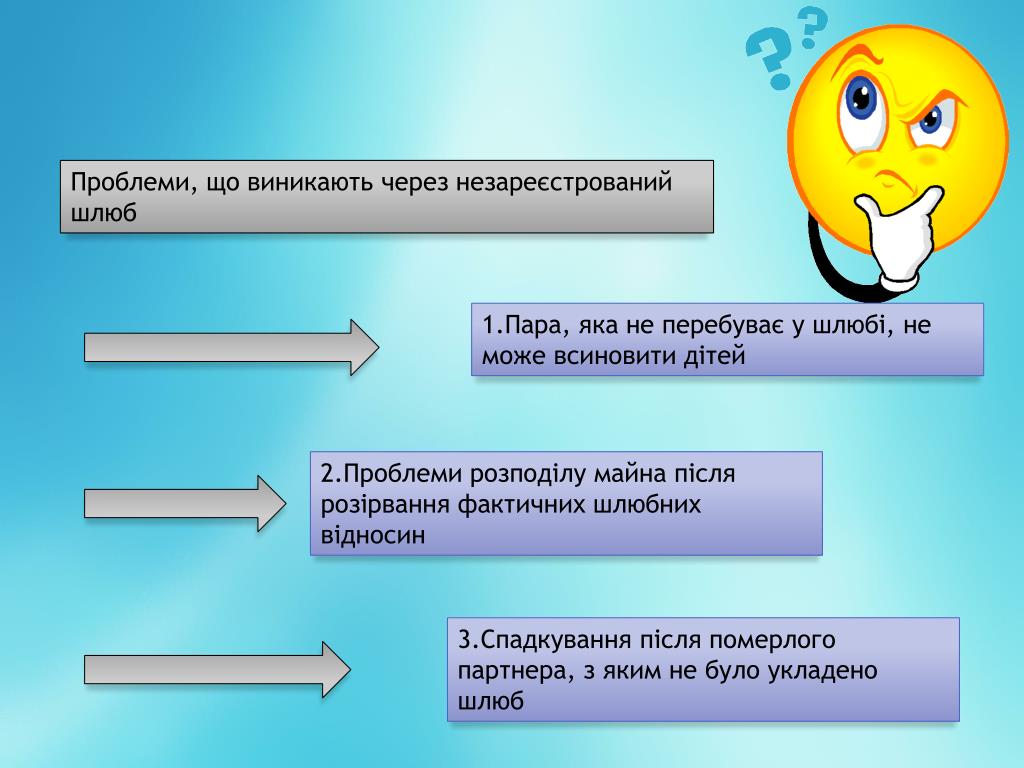 Проблеми, що виникають через незареєстрований шлюб

1.Пара, яка не перебуває у шлюбі, не може всиновити дітей

2.Проблеми розподілу майна після розірвання фактичних шлюбних відносин

3.Спадкування після померлого партнера, з яким не було укладено шлюб